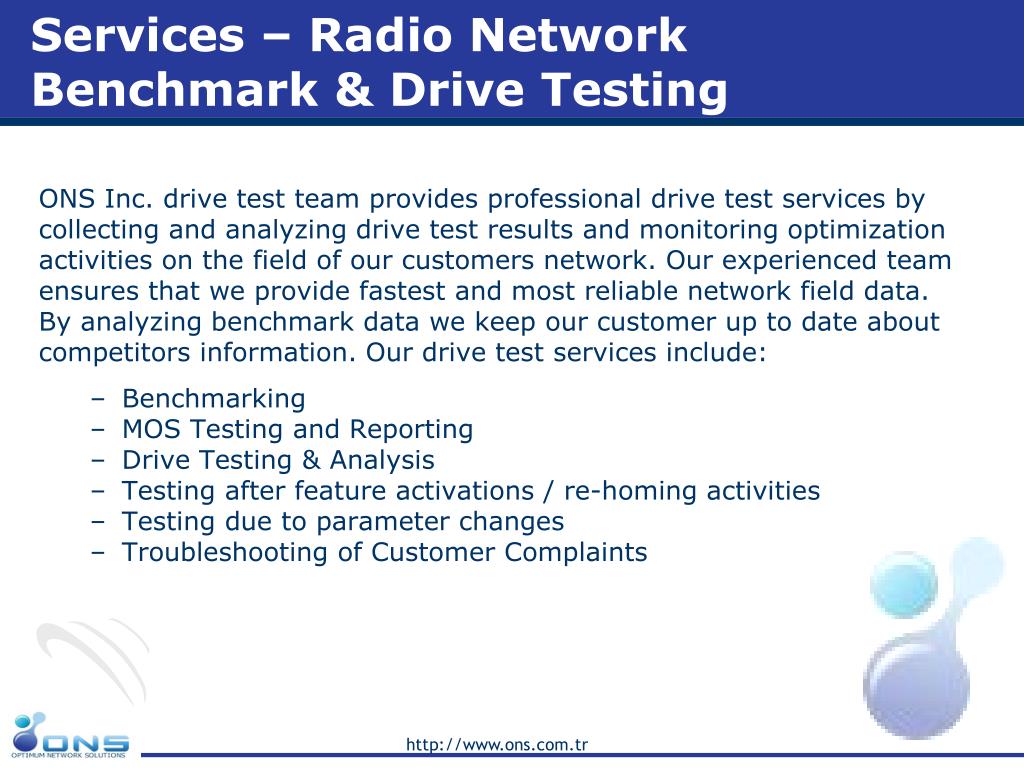 Services – Radio Network Benchmark & Drive Testing

ONS Inc. drive test team provides professional drive test services by collecting and analyzing drive test results and monitoring optimization activities on the field of our customers network. Our experienced team ensures that we provide fastest and most reliable network field data. By analyzing benchmark data we keep our customer up to date about competitors information. Our drive test services include:

– Benchmarking
– MOS Testing and Reporting
– Drive Testing & Analysis
– Testing after feature activations / re-homing activities
– Testing due to parameter changes
– Troubleshooting of Customer Complaints

ONS
OPTIMUM NETWORK SOLUTIONS

http://www.ons.com.tr